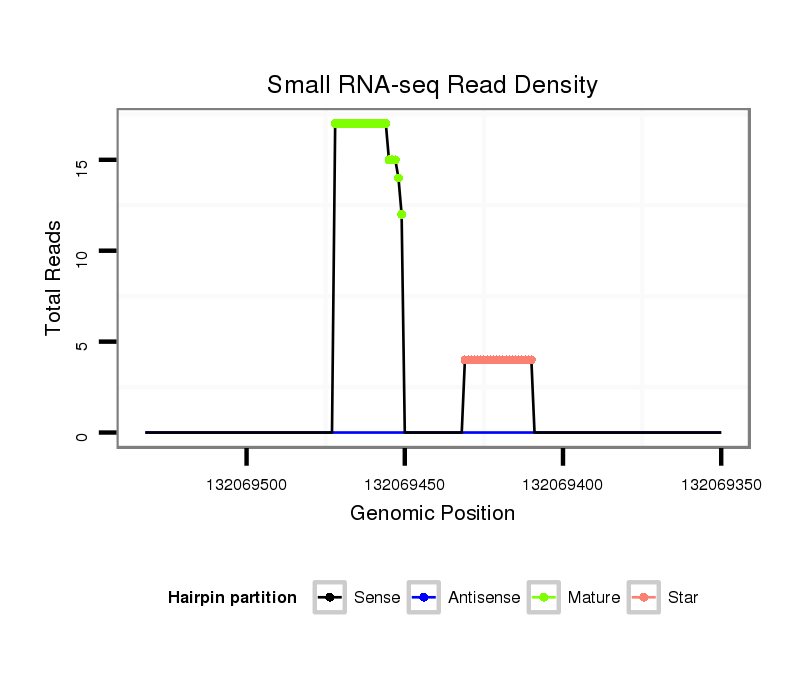 Small RNA-seq Read Density

Total Reads

15
10
5
0

132069500
132069450
132069400
132069350

Genomic Position

Hairpin partition
Sense
Antisense
Mature
Star